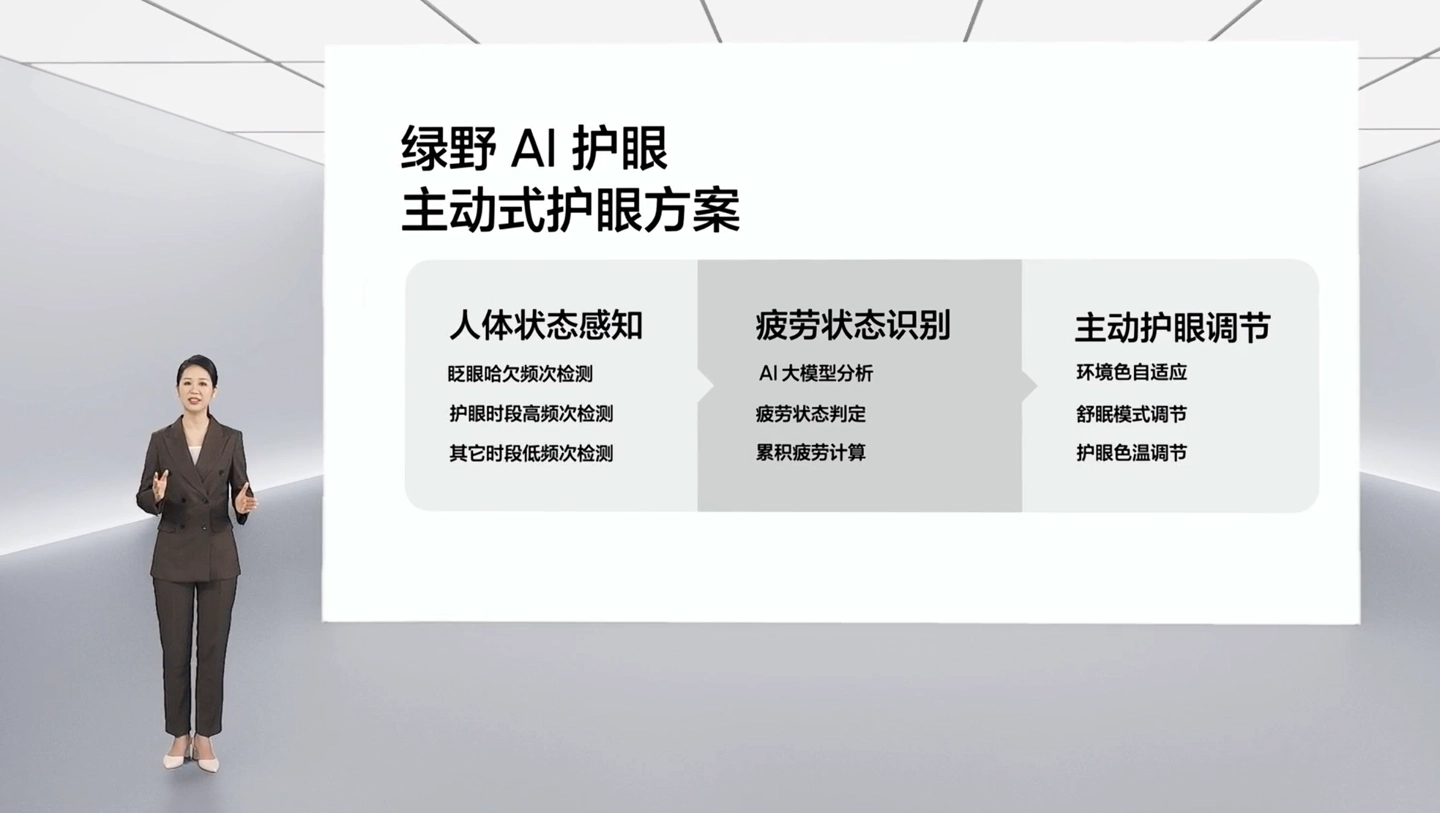 绿野 AI 护眼
主动式护眼方案

人体状态感知
眨眼哈欠频次检测
护眼时段高频次检测
其它时段低频次检测

疲劳状态识别
AI 大模型分析
疲劳状态判定
累积疲劳计算

主动护眼调节
环境色自适应
舒眠模式调节
护眼色温调节